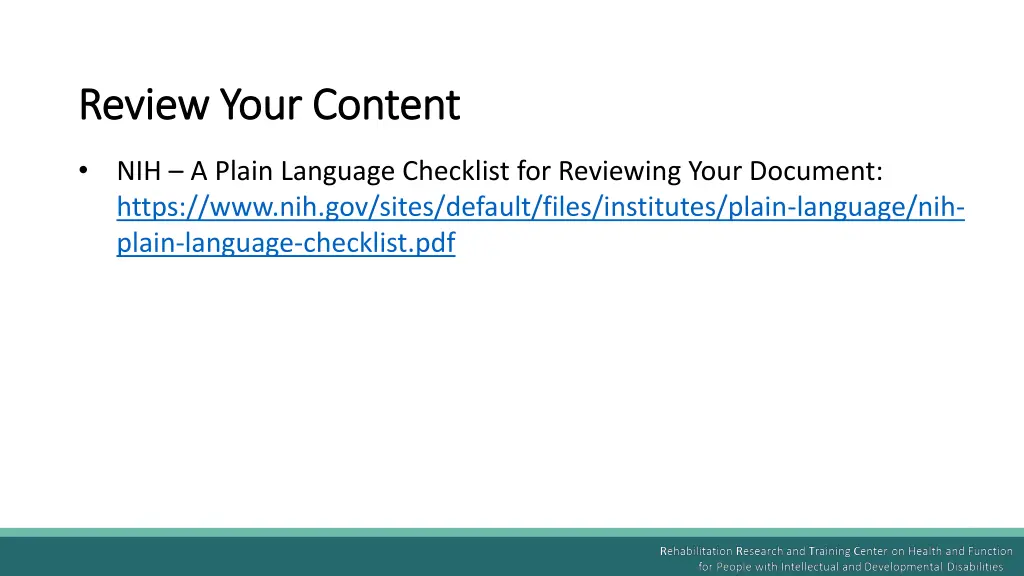 Review Your Content

• NIH – A Plain Language Checklist for Reviewing Your Document: https://www.nih.gov/sites/default/files/institutes/plain-language/nih-plain-language-checklist.pdf

Rehabilitation Research and Training Center on Health and Function for People with Intellectual and Developmental Disabilities